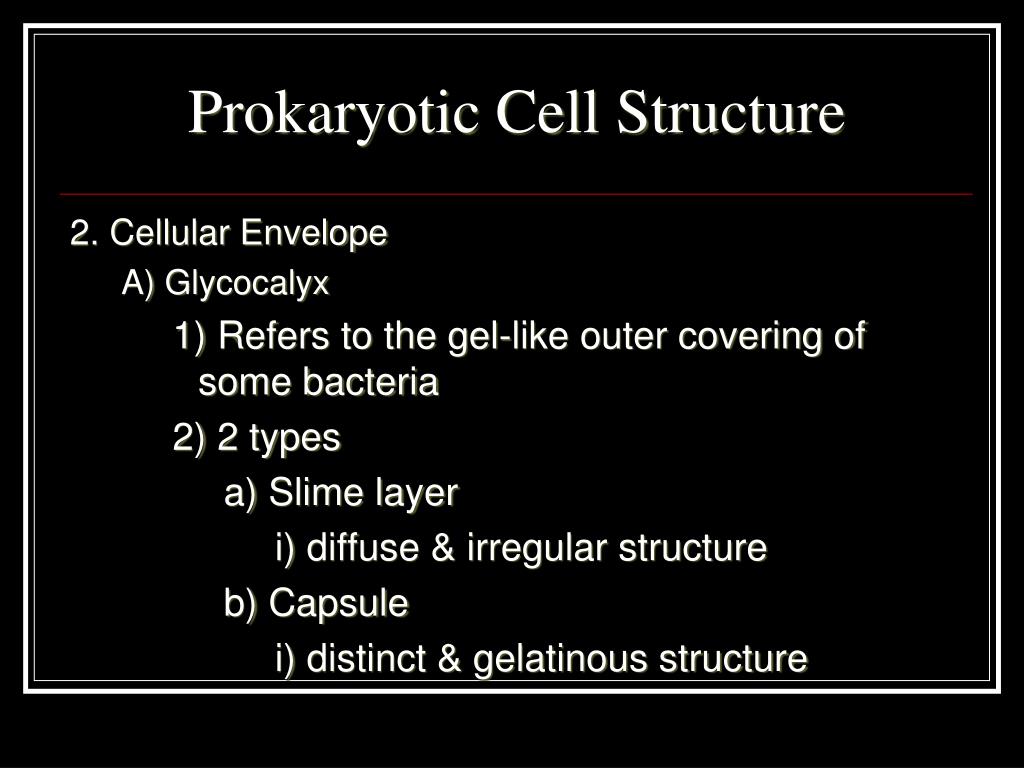 Prokaryotic Cell Structure

2. Cellular Envelope

A) Glycocalyx

1) Refers to the gel-like outer covering of some bacteria

2) 2 types

a) Slime layer

i) diffuse & irregular structure

b) Capsule

i) distinct & gelatinous structure